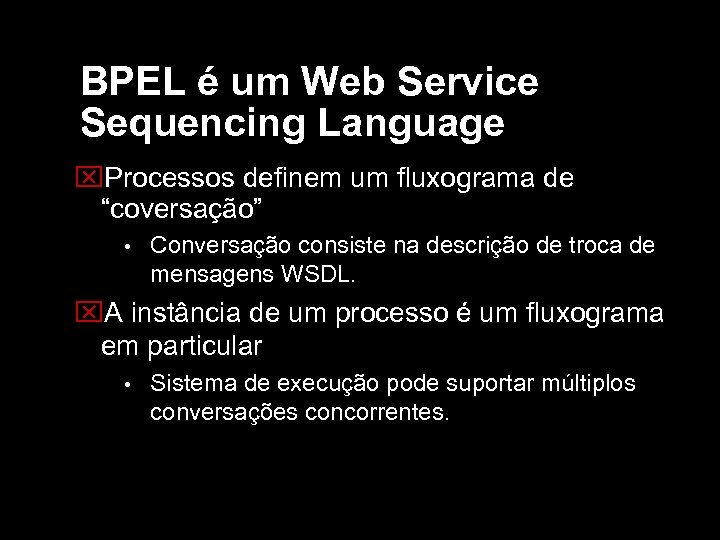 BPEL é um Web Service Sequencing Language

Processos definem um fluxograma de “coversação”

• Conversação consiste na descrição de troca de mensagens WSDL.

A instância de um processo é um fluxograma em particular

• Sistema de execução pode suportar múltiplos conversações concorrentes.